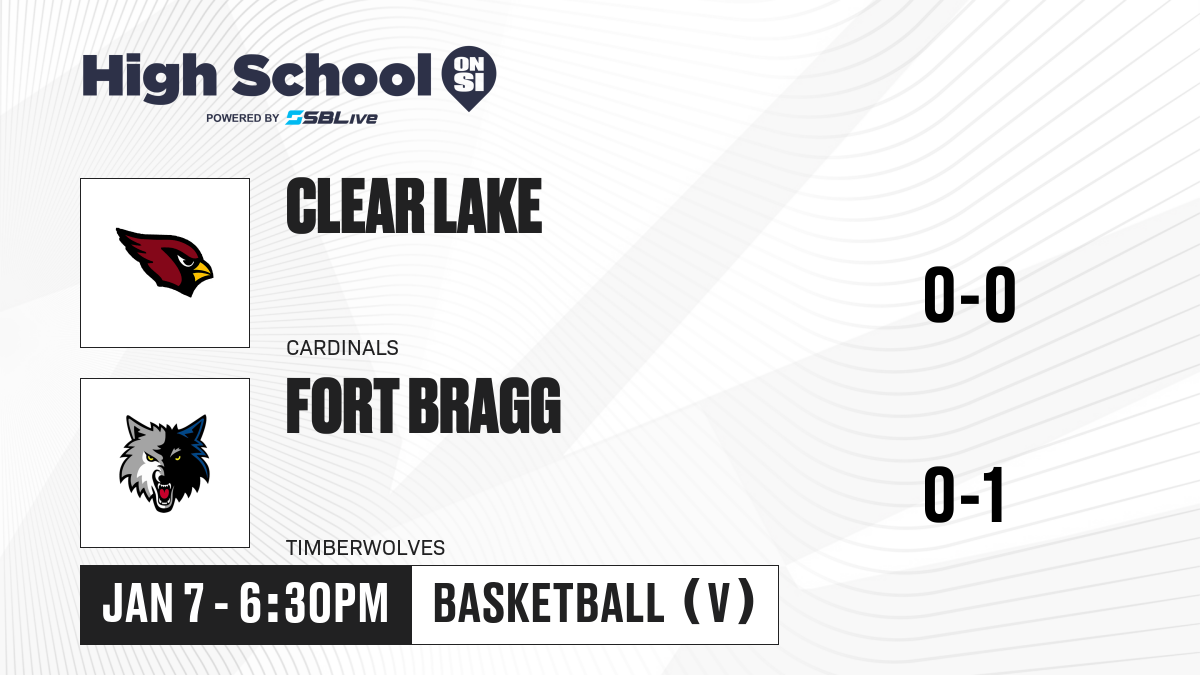 High School ON SI
POWERED BY SBLive

CLEAR LAKE
CARDINALS
0-0

FORT BRAGG
TIMBERWOLVES
0-1

JAN 7 - 6:30PM
BASKETBALL (V)